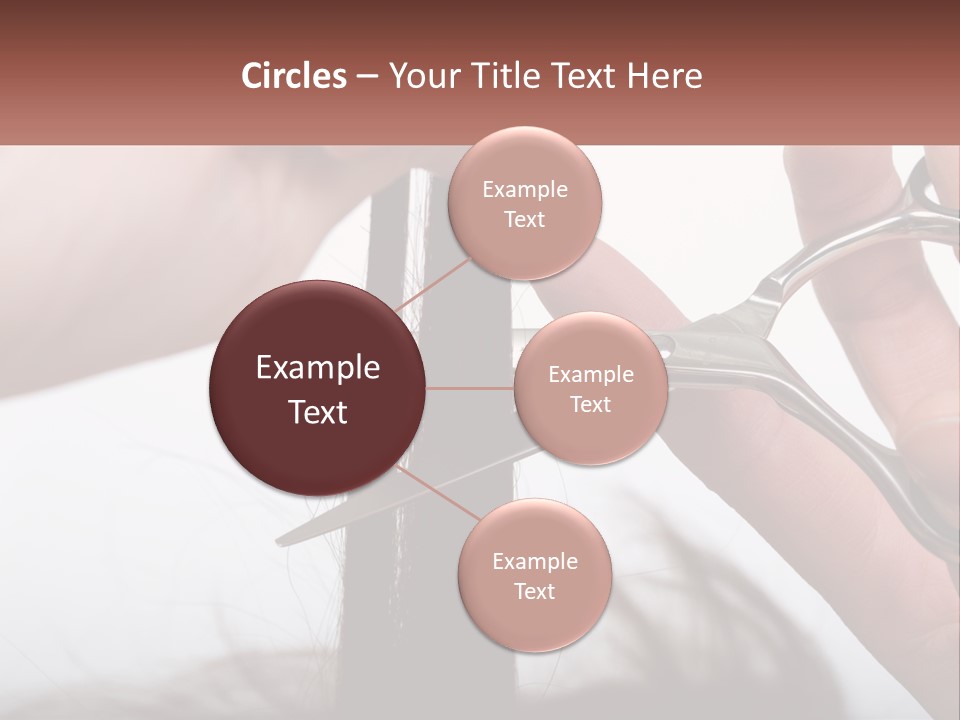 Circles – Your Title Text Here

Example Text

Example Text

Example Text

Example Text